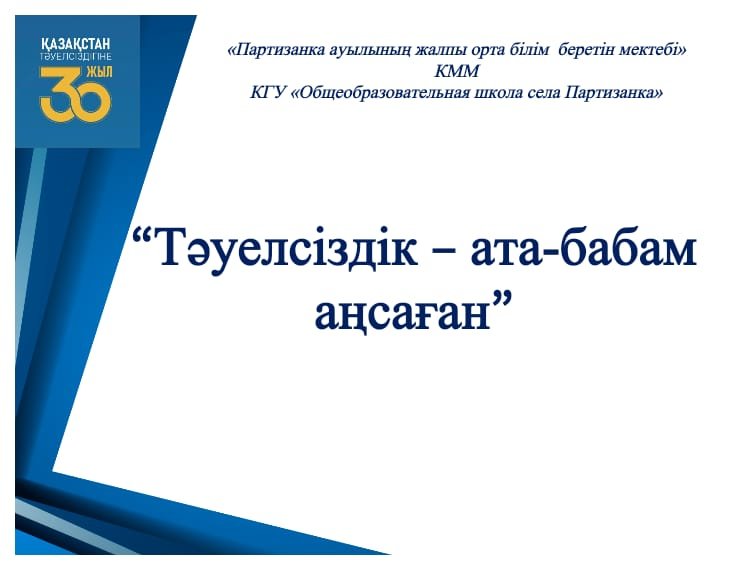 ҚАЗАҚСТАН ТӘУЕЛСІЗДІГІНЕ 30 ЖЫЛ

«Партизанка ауылының жалпы орта білім беретін мектебі» КММ
КГУ «Общеобразовательная школа села Партизанка»

“Тәуелсіздік – ата-бабам аңсаған”